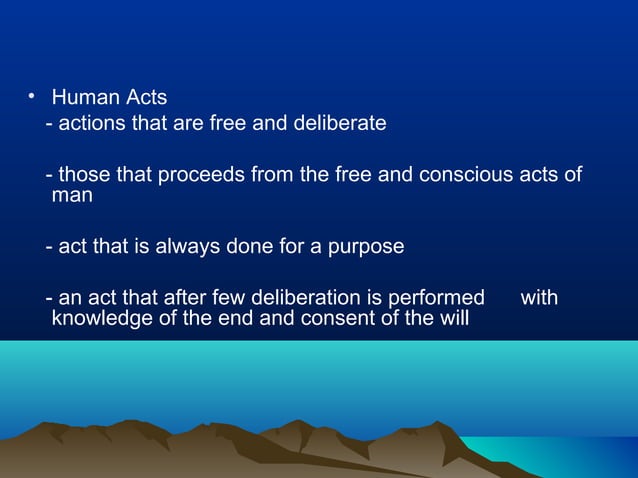 • Human Acts
- actions that are free and deliberate

- those that proceeds from the free and conscious acts of man

- act that is always done for a purpose

- an act that after few deliberation is performed with knowledge of the end and consent of the will